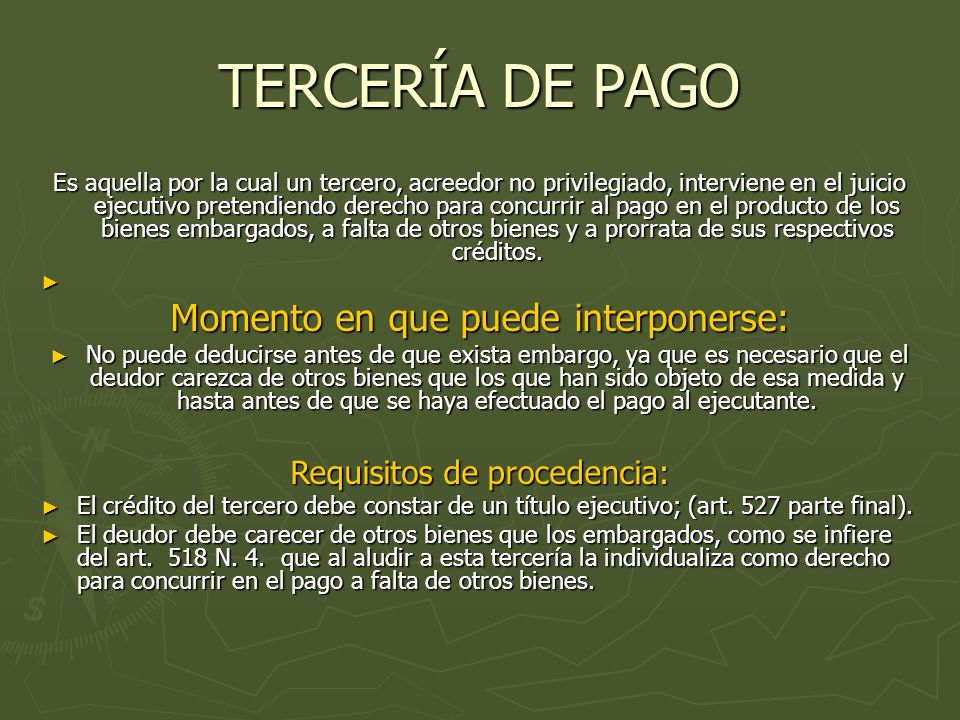 TERCERÍA DE PAGO

Es aquella por la cual un tercero, acreedor no privilegiado, interviene en el juicio ejecutivo pretendiendo derecho para concurrir al pago en el producto de los bienes embargados, a falta de otros bienes y a prorrata de sus respectivos créditos.

►

Momento en que puede interponerse:

► No puede deducirse antes de que exista embargo, ya que es necesario que el deudor carezca de otros bienes que los que han sido objeto de esa medida y hasta antes de que se haya efectuado el pago al ejecutante.

Requisitos de procedencia:

► El crédito del tercero debe constar de un título ejecutivo; (art. 527 parte final).

► El deudor debe carecer de otros bienes que los embargados, como se infiere del art. 518 N. 4. que al aludir a esta tercería la individualiza como derecho para concurrir en el pago a falta de otros bienes.